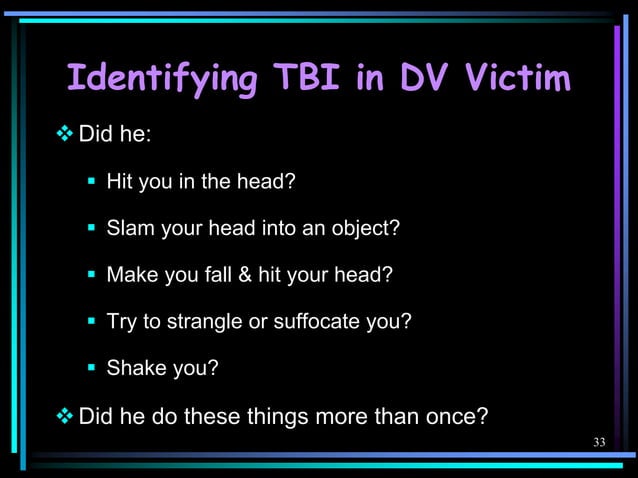 Identifying TBI in DV Victim

❖ Did he:

▪ Hit you in the head?

▪ Slam your head into an object?

▪ Make you fall & hit your head?

▪ Try to strangle or suffocate you?

▪ Shake you?

❖ Did he do these things more than once?

33